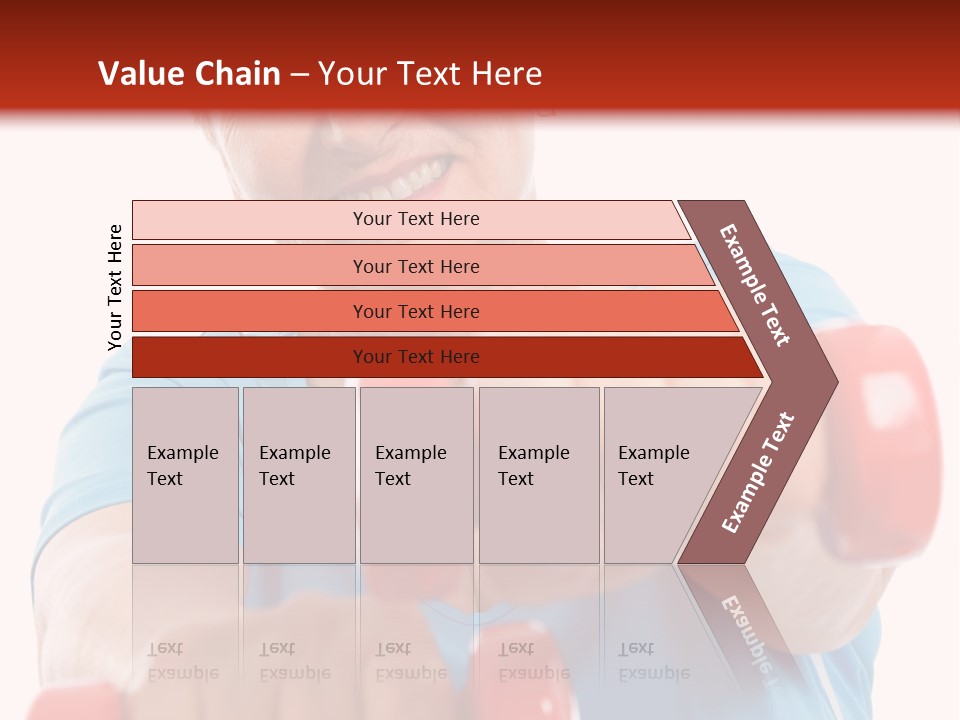 Value Chain – Your Text Here

Your Text Here

Your Text Here

Your Text Here

Your Text Here

Your Text Here

Example Text

Example Text

Example Text

Example Text

Example Text

Example Text

Example Text